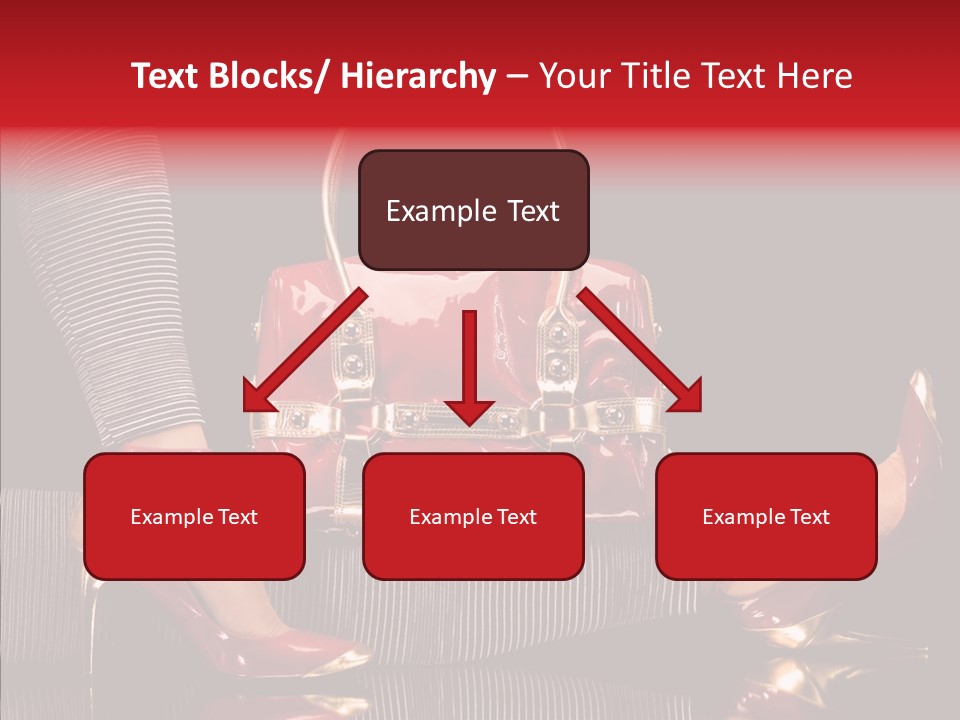 Text Blocks/ Hierarchy – Your Title Text Here

Example Text

Example Text

Example Text

Example Text